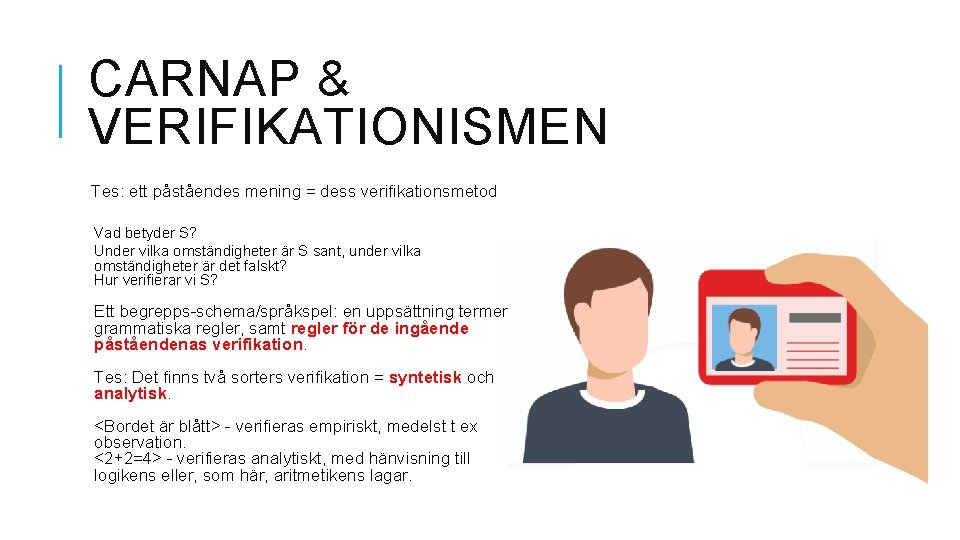 CARNAP & VERIFIKATIONISMEN

Tes: ett påståendes mening = dess verifikationsmetod

Vad betyder S?
Under vilka omständigheter är S sant, under vilka omständigheter är det falskt?
Hur verifierar vi S?

Ett begrepps-schema/språkspel: en uppsättning termer grammatiska regler, samt regler för de ingående påståendenas verifikation.

Tes: Det finns två sorters verifikation = syntetisk och analytisk.

<Bordet är blått> - verifieras empiriskt, medelst t ex observation.
<2+2=4> - verifieras analytiskt, med hänvisning till logikens eller, som här, aritmetikens lagar.